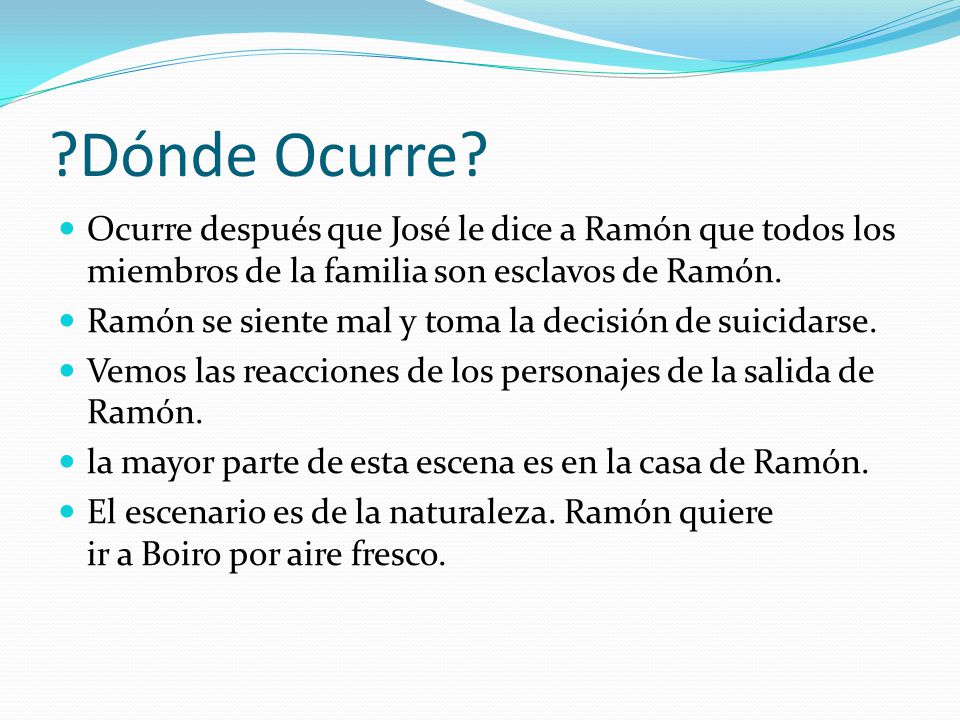 ?Dónde Ocurre?

Ocurre después que José le dice a Ramón que todos los miembros de la familia son esclavos de Ramón.

Ramón se siente mal y toma la decisión de suicidarse.

Vemos las reacciones de los personajes de la salida de Ramón.

la mayor parte de esta escena es en la casa de Ramón.

El escenario es de la naturaleza. Ramón quiere ir a Boiro por aire fresco.